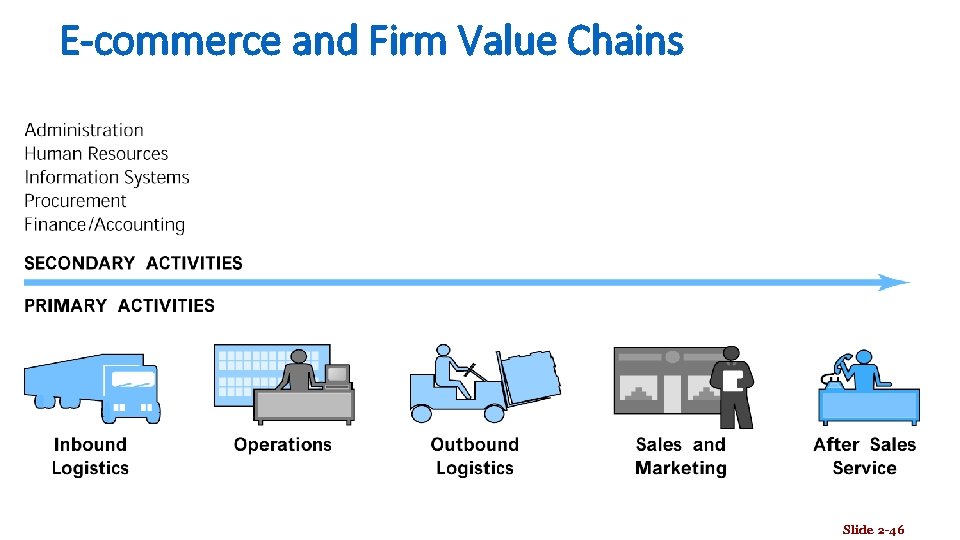 E-commerce and Firm Value Chains

Administration
Human Resources
Information Systems
Procurement
Finance/Accounting

SECONDARY ACTIVITIES

PRIMARY ACTIVITIES

Inbound Logistics

Operations

Outbound Logistics

Sales and Marketing

After Sales Service

Slide 2-46